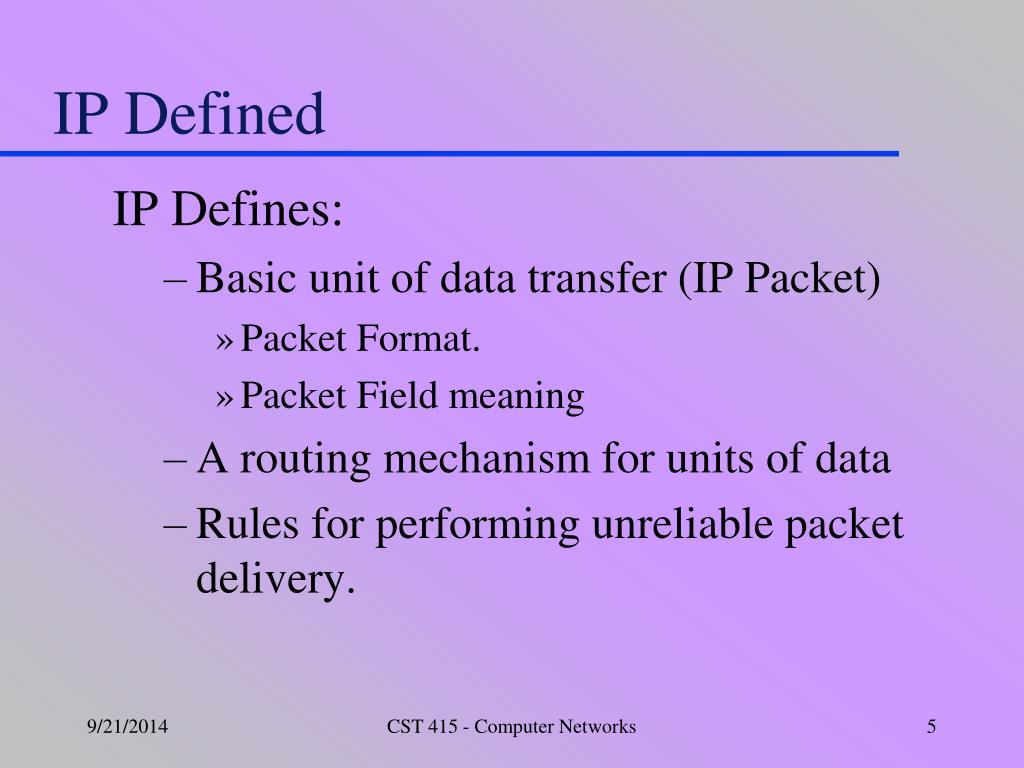 IP Defined

IP Defines:

– Basic unit of data transfer (IP Packet)

» Packet Format.

» Packet Field meaning

– A routing mechanism for units of data

– Rules for performing unreliable packet delivery.

9/21/2014

CST 415 - Computer Networks

5